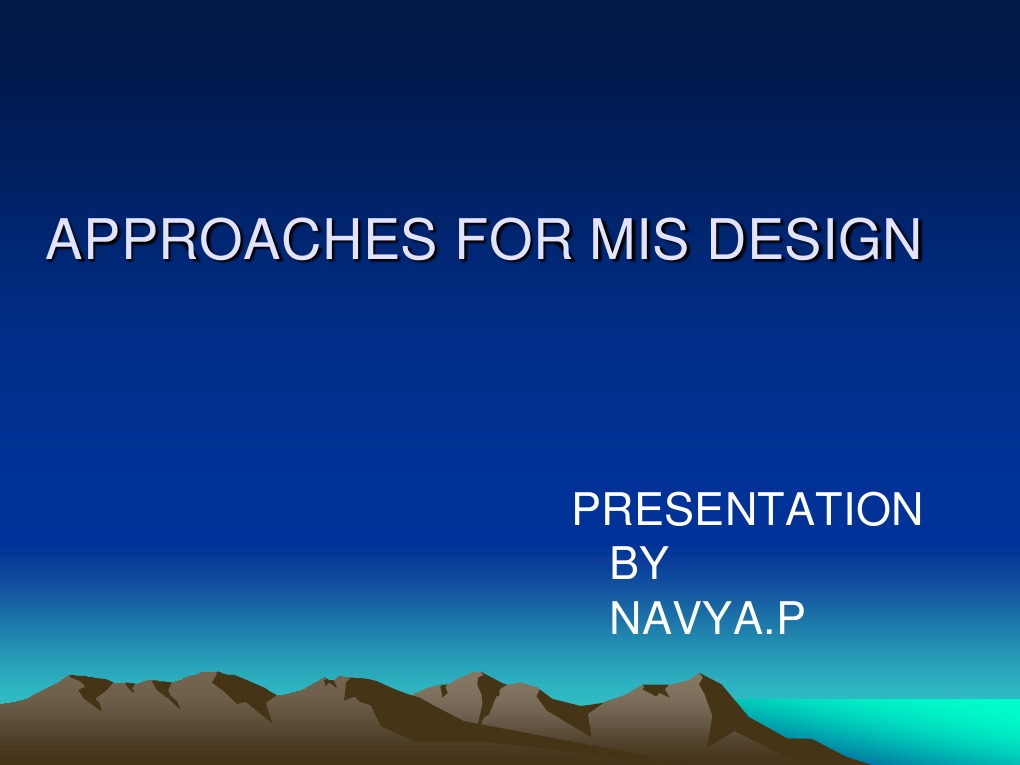 APPROACHES FOR MIS DESIGN

PRESENTATION
BY
NAVYA.P